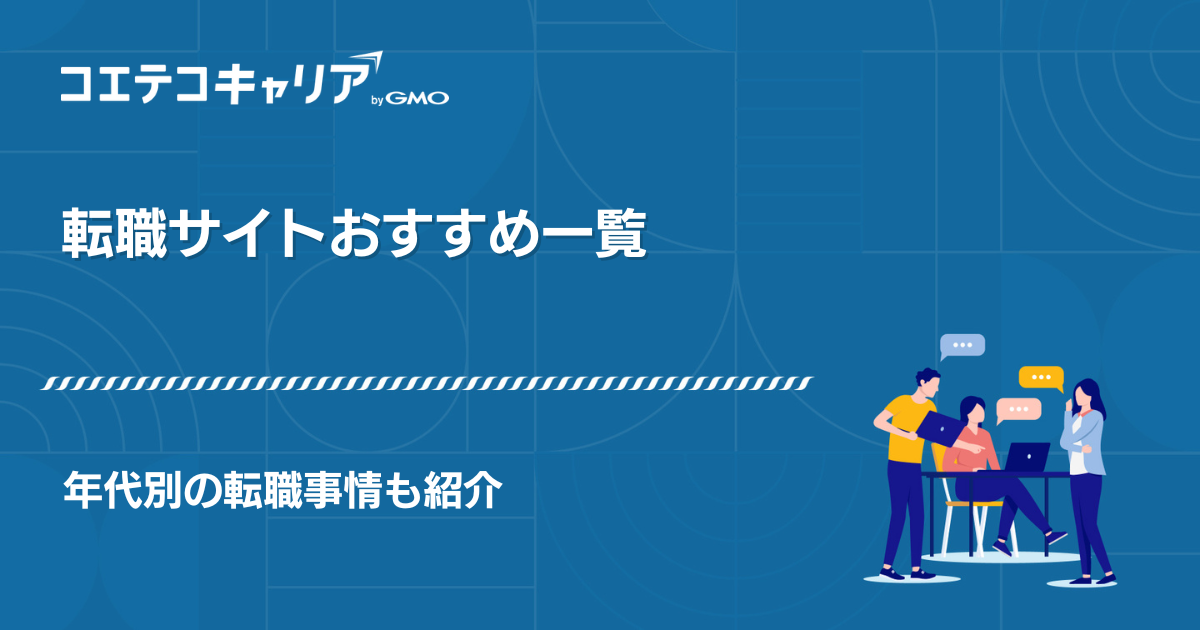 コエテコキャリア by GMO

転職サイトおすすめ一覧

年代別の転職事情も紹介